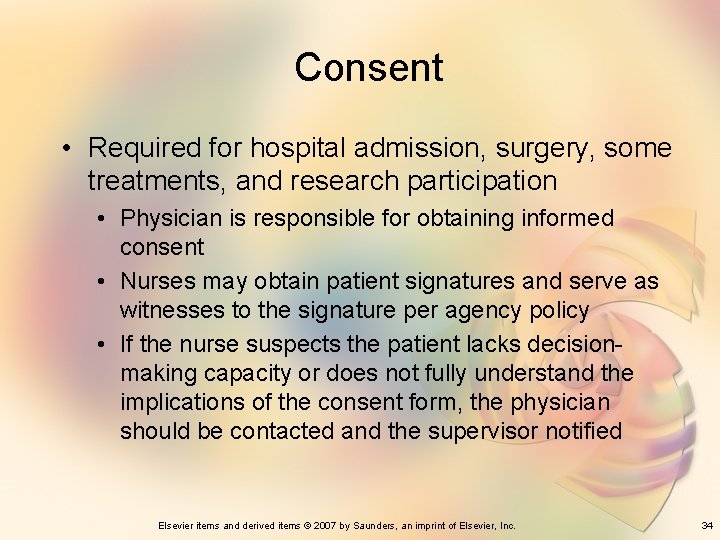 Consent

• Required for hospital admission, surgery, some treatments, and research participation
  • Physician is responsible for obtaining informed consent
  • Nurses may obtain patient signatures and serve as witnesses to the signature per agency policy
  • If the nurse suspects the patient lacks decision-making capacity or does not fully understand the implications of the consent form, the physician should be contacted and the supervisor notified

Elsevier items and derived items © 2007 by Saunders, an imprint of Elsevier, Inc.

34